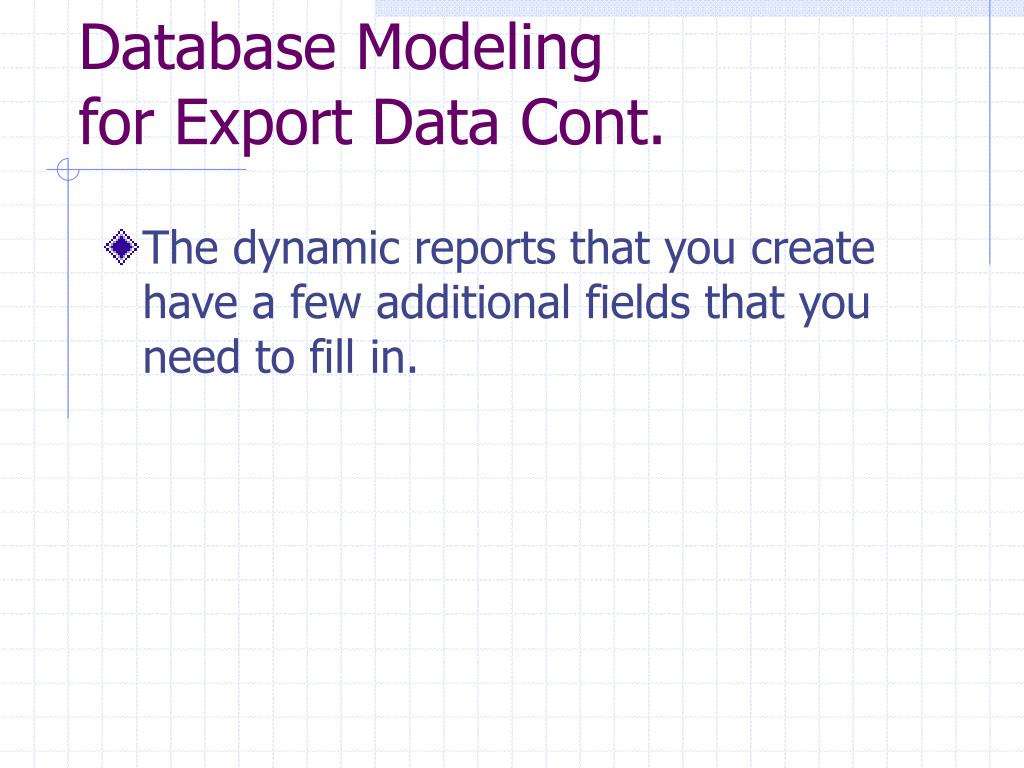 Database Modeling
for Export Data Cont.

The dynamic reports that you create have a few additional fields that you need to fill in.